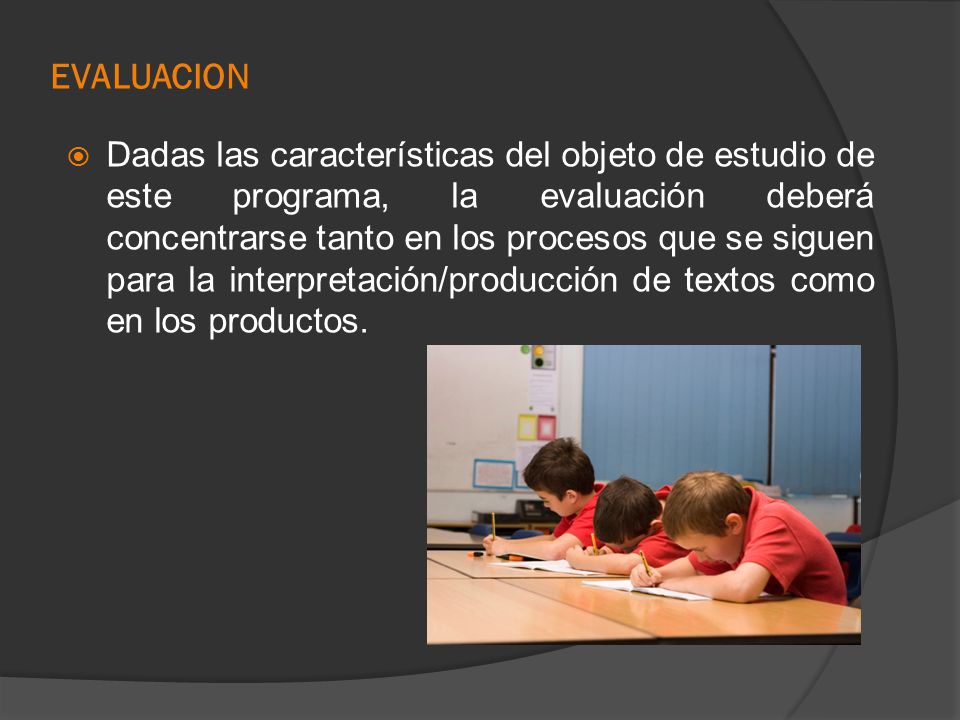 EVALUACION

Dadas las características del objeto de estudio de este programa, la evaluación deberá concentrarse tanto en los procesos que se siguen para la interpretación/producción de textos como en los productos.